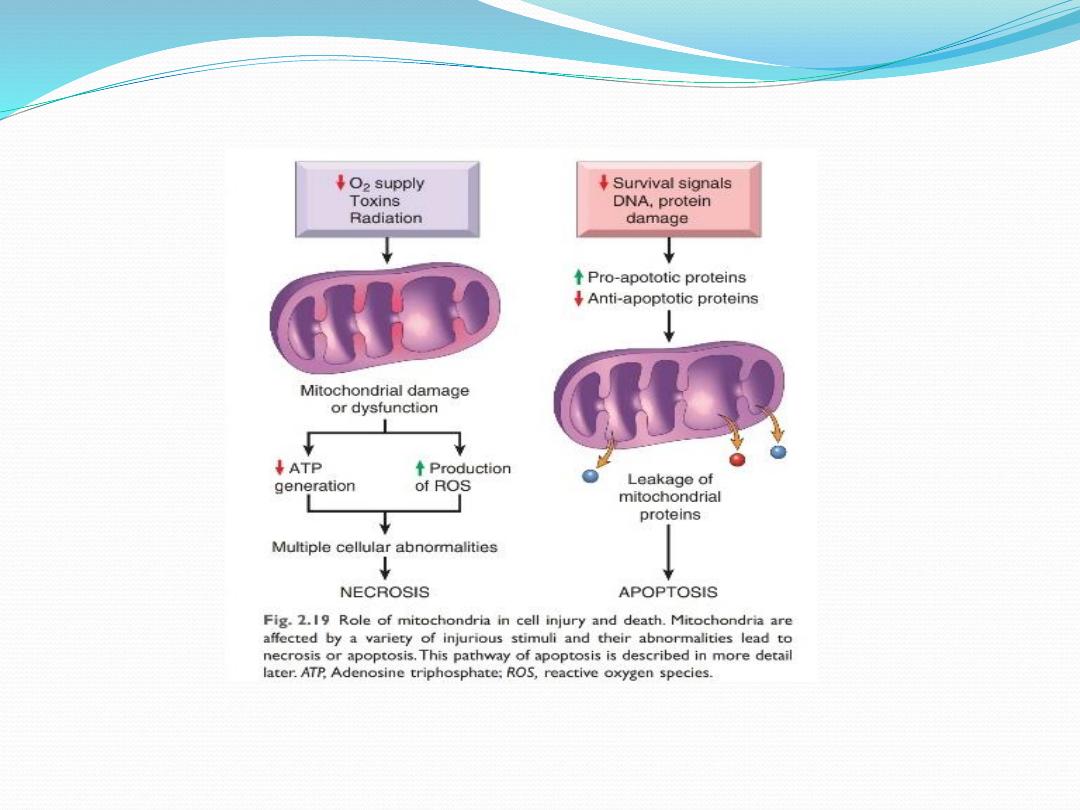 ↓ $O_2$ supply
Toxins
Radiation

Mitochondrial damage or dysfunction

↓ ATP generation

↑ Production of ROS

Multiple cellular abnormalities

NECROSIS

↓ Survival signals
DNA, protein damage

↑ Pro-apototic proteins
↓ Anti-apoptotic proteins

Leakage of mitochondrial proteins

APOPTOSIS

Fig. 2.19 Role of mitochondria in cell injury and death. Mitochondria are affected by a variety of injurious stimuli and their abnormalities lead to necrosis or apoptosis. This pathway of apoptosis is described in more detail later. ATP, Adenosine triphosphate; ROS, reactive oxygen species.